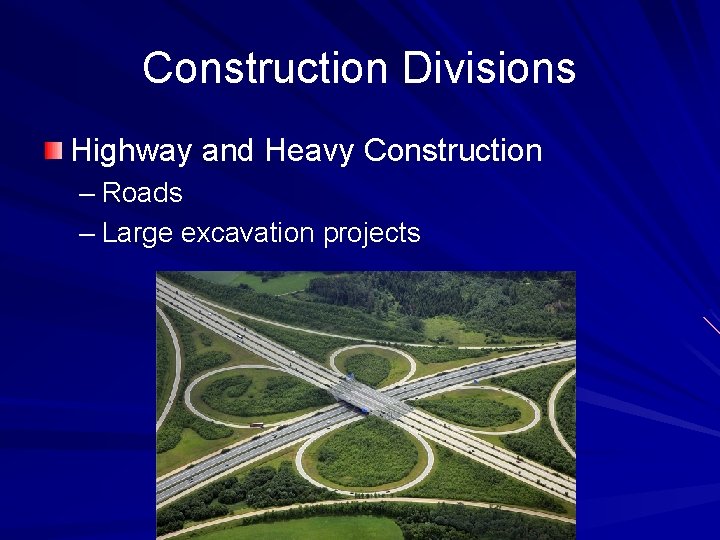 Construction Divisions

Highway and Heavy Construction
– Roads
– Large excavation projects